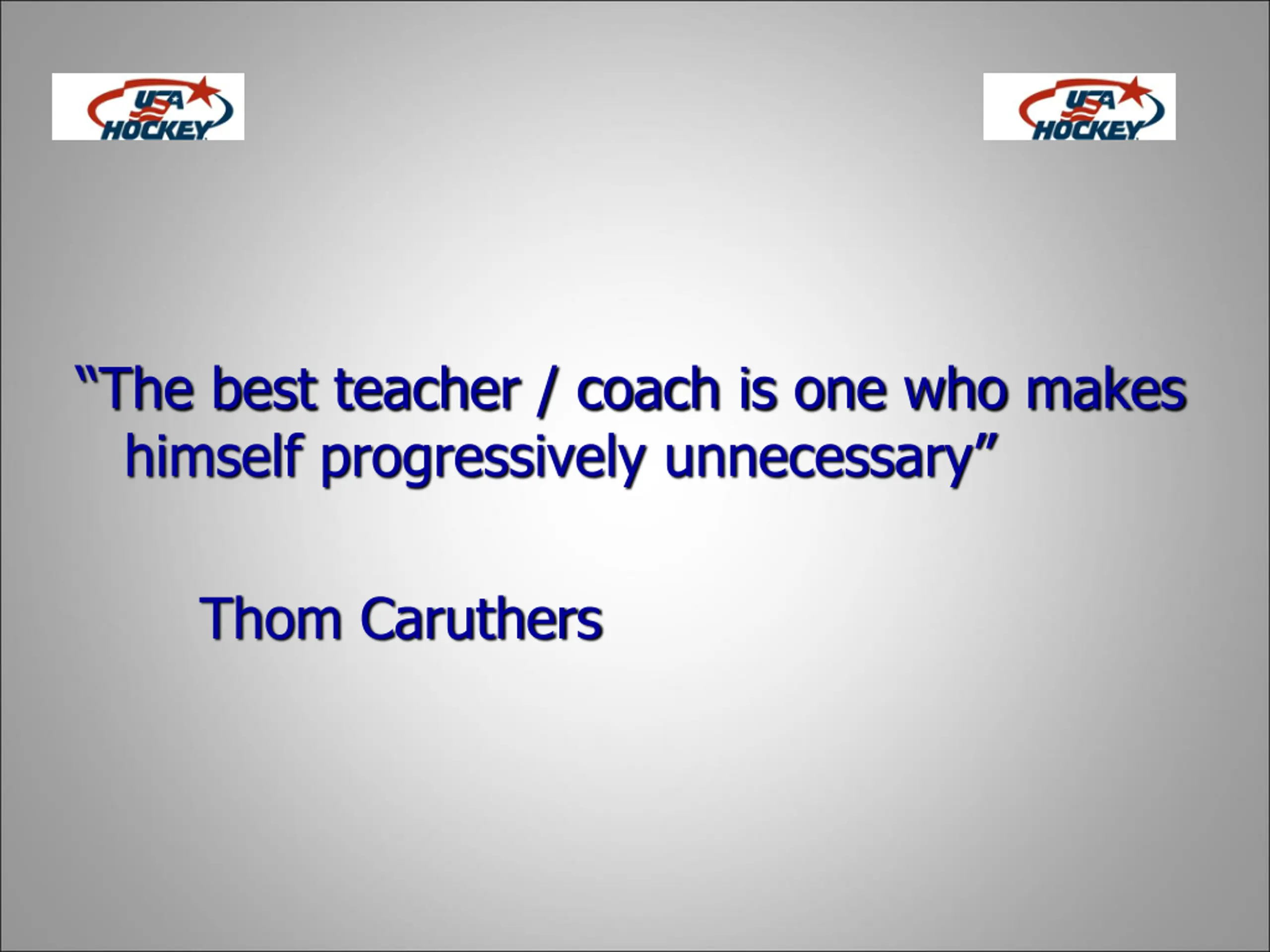 USA HOCKEY

USA HOCKEY

“The best teacher / coach is one who makes himself progressively unnecessary”

Thom Caruthers